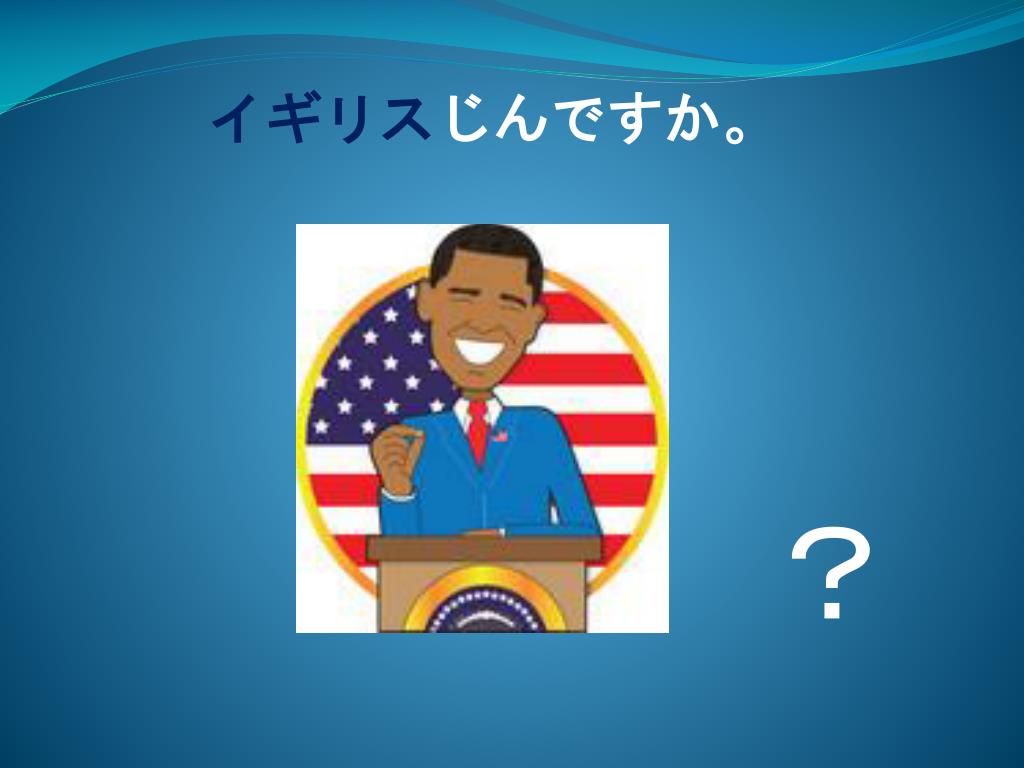 イギリスじんですか。

？